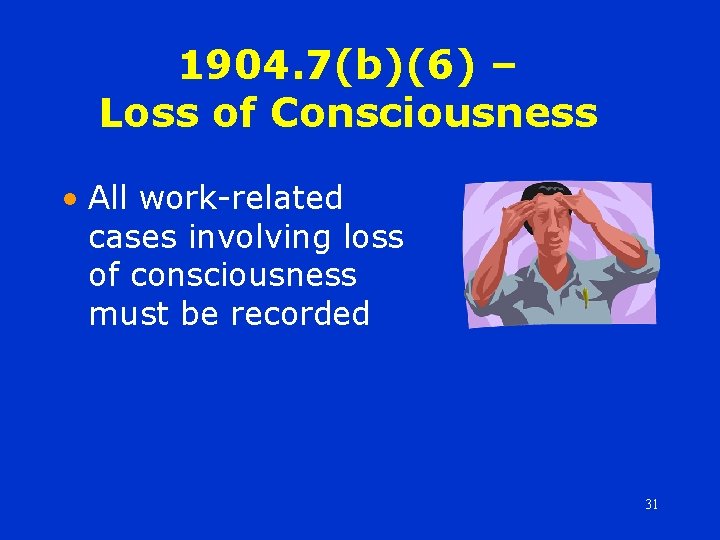 1904.7(b)(6) – Loss of Consciousness

• All work-related cases involving loss of consciousness must be recorded

31